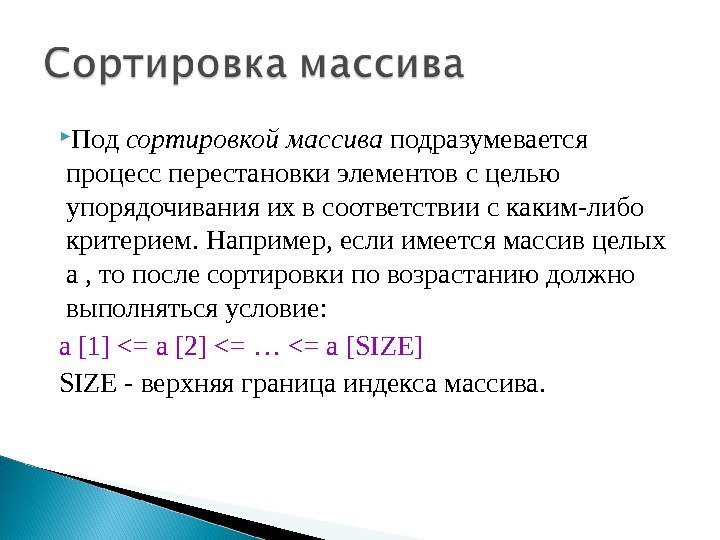 Сортировка массива

Под сортировкой массива подразумевается процесс перестановки элементов с целью упорядочивания их в соответствии с каким-либо критерием. Например, если имеется массив целых a , то после сортировки по возрастанию должно выполняться условие:

a [1] <= a [2] <= … <= a [SIZE]

SIZE - верхняя граница индекса массива.